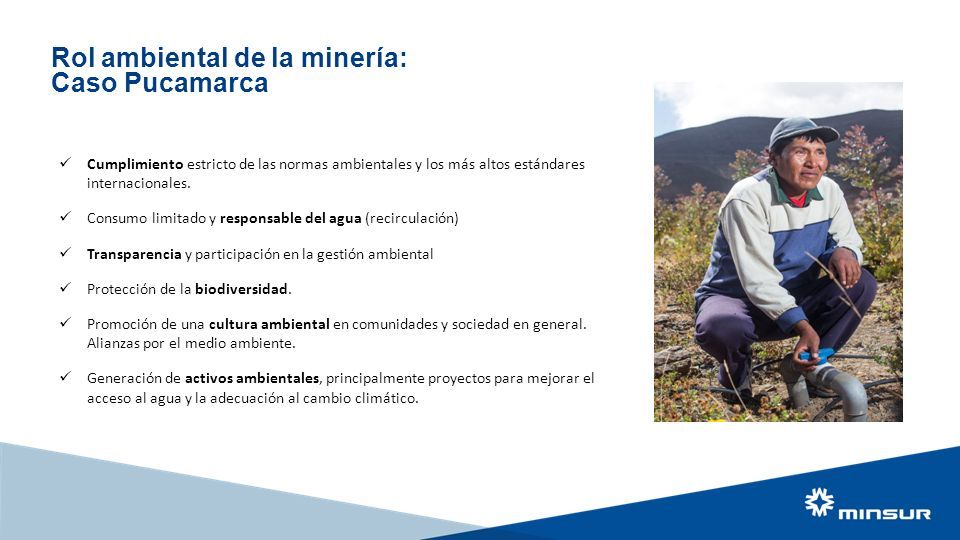 Rol ambiental de la minería:
Caso Pucamarca

✓ Cumplimiento estricto de las normas ambientales y los más altos estándares internacionales.

✓ Consumo limitado y responsable del agua (recirculación)

✓ Transparencia y participación en la gestión ambiental

✓ Protección de la biodiversidad.

✓ Promoción de una cultura ambiental en comunidades y sociedad en general. Alianzas por el medio ambiente.

✓ Generación de activos ambientales, principalmente proyectos para mejorar el acceso al agua y la adecuación al cambio climático.

minsur